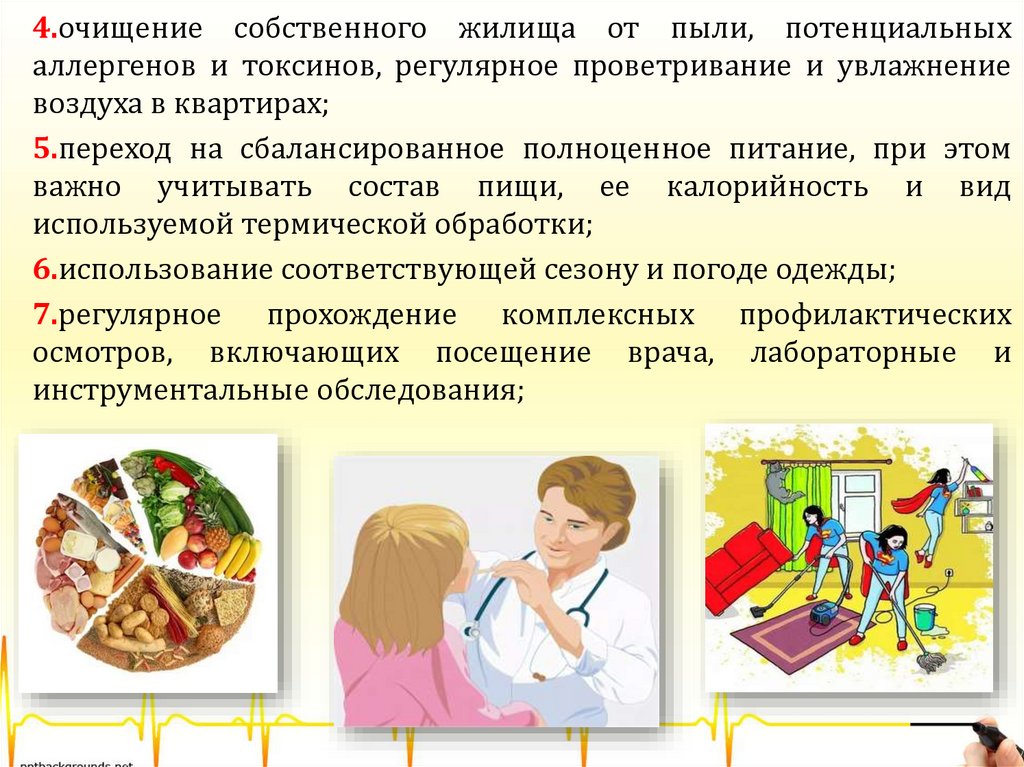 4.очищение собственного жилища от пыли, потенциальных аллергенов и токсинов, регулярное проветривание и увлажнение воздуха в квартирах;

5.переход на сбалансированное полноценное питание, при этом важно учитывать состав пищи, ее калорийность и вид используемой термической обработки;

6.использование соответствующей сезону и погоде одежды;

7.регулярное прохождение комплексных профилактических осмотров, включающих посещение врача, лабораторные и инструментальные обследования;

pptbackgrounds.net